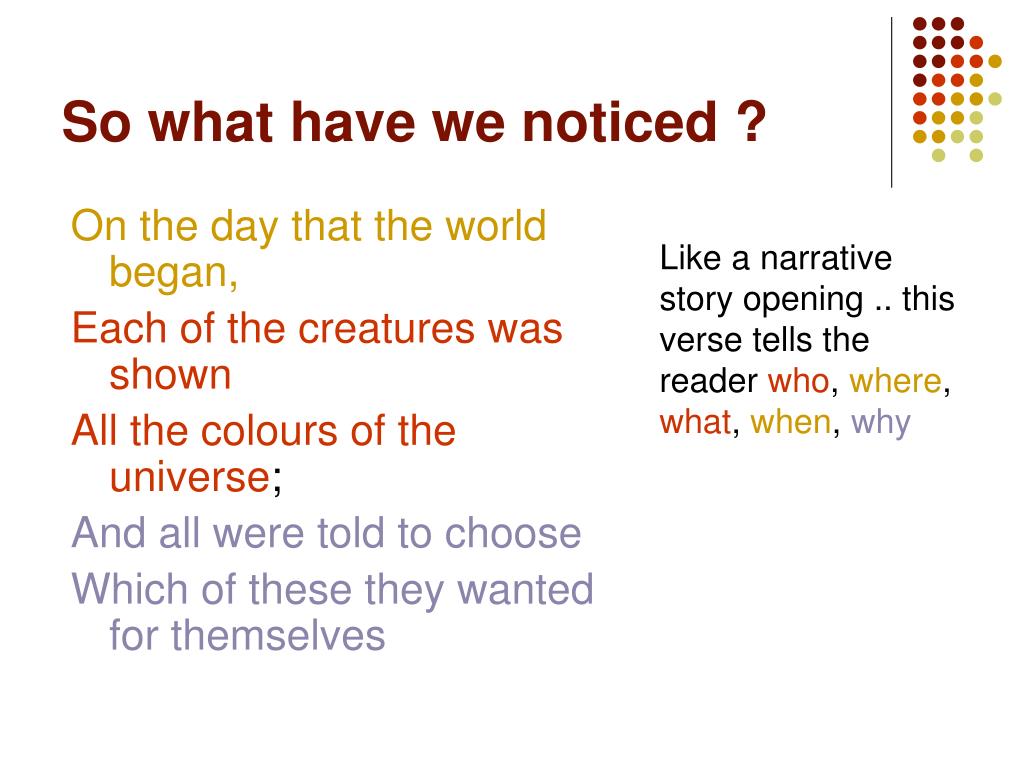 So what have we noticed ?

On the day that the world began,

Each of the creatures was shown

All the colours of the universe;

And all were told to choose

Which of these they wanted for themselves

Like a narrative story opening .. this verse tells the reader who, where, what, when, why